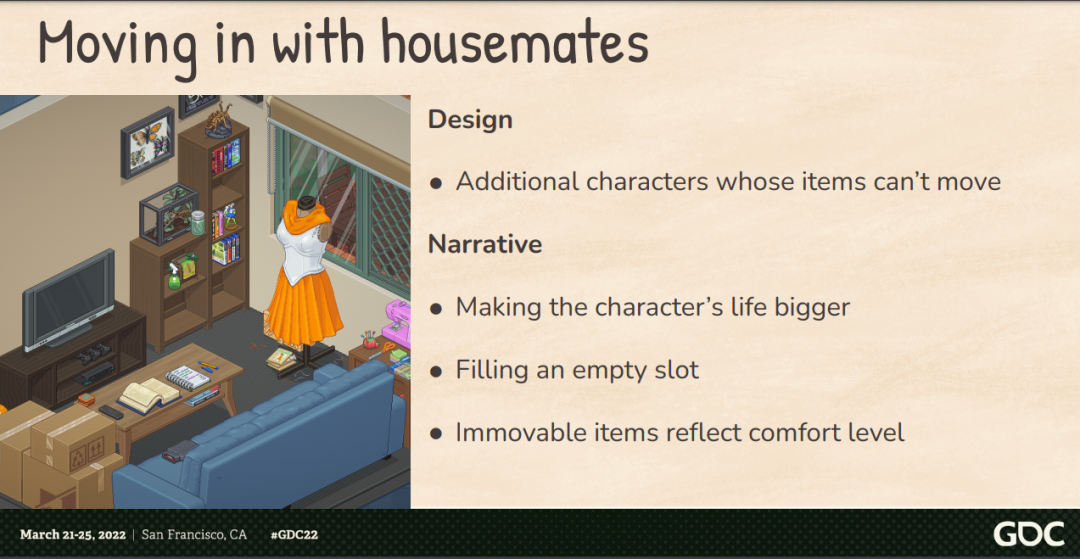 Moving in with housemates

Design

● Additional characters whose items can't move

Narrative

● Making the character's life bigger

● Filling an empty slot

● Immovable items reflect comfort level

March 21-25, 2022 | San Francisco, CA #GDC22

GDC